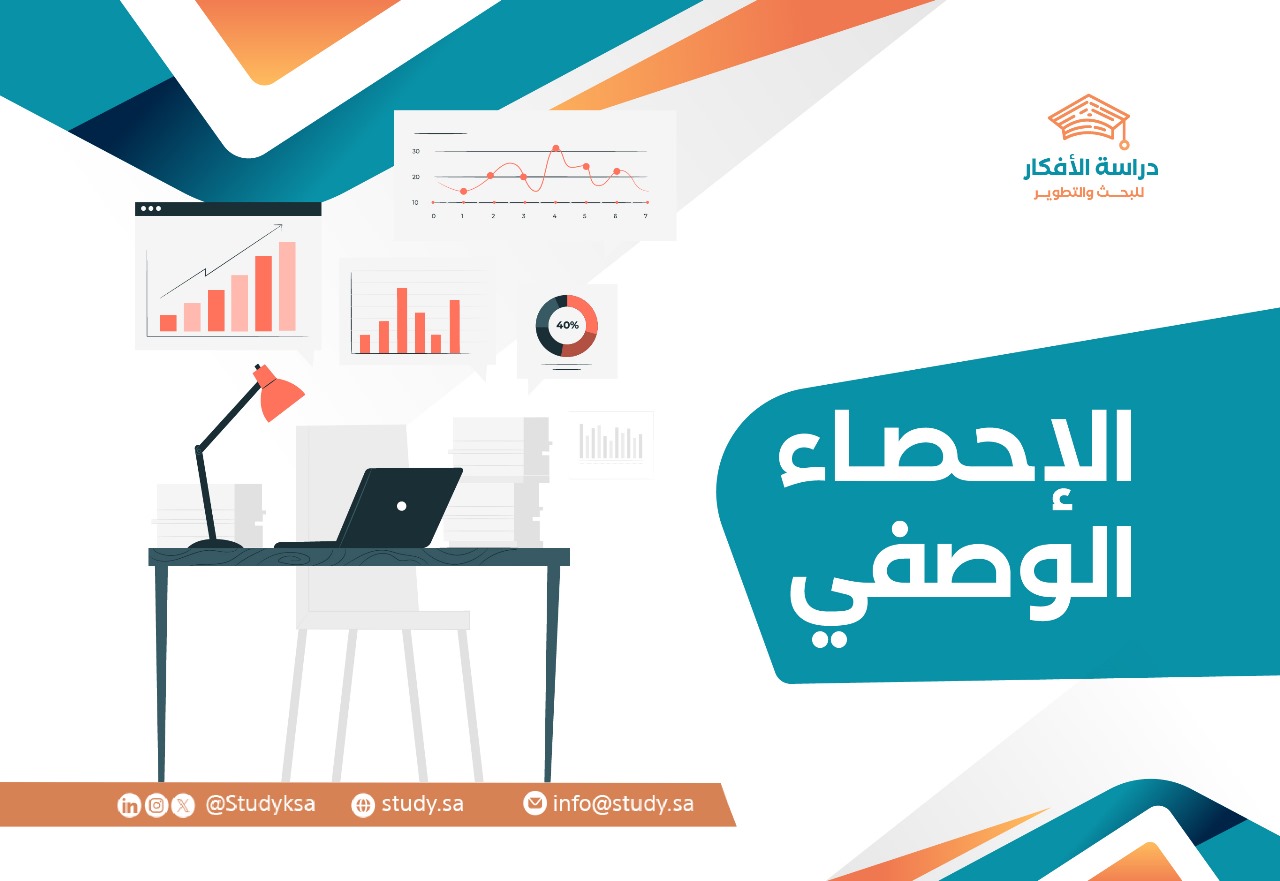 دراسة الأفكار
للبحث والتطوير

30
20
10
0 1 2 3 4 5 6 7

40%

الإحصاء
الوصفي

@Studyksa
study.sa
info@study.sa